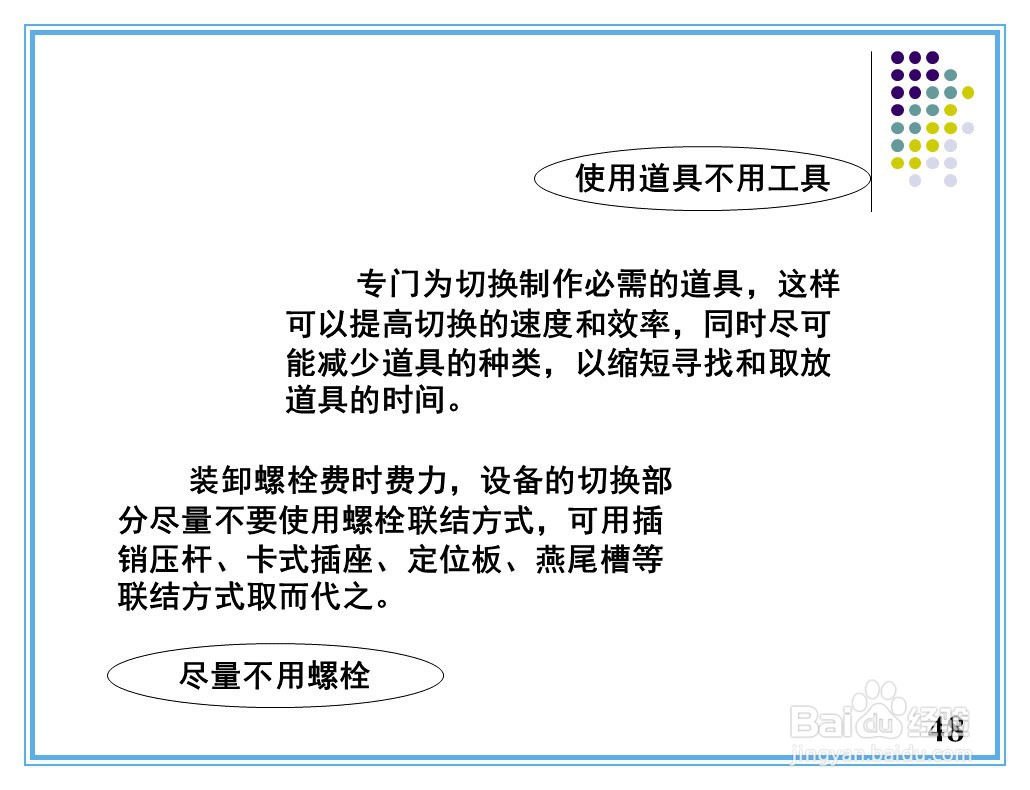 使用道具不用工具

专门为切换制作必需的道具，这样可以提高切换的速度和效率，同时尽可能减少道具的种类，以缩短寻找和取放道具的时间。

装卸螺栓费时费力，设备的切换部分尽量不要使用螺栓联结方式，可用插销压杆、卡式插座、定位板、燕尾槽等联结方式取而代之。

尽量不用螺栓

48

Baidu经验
jingyan.baidu.com